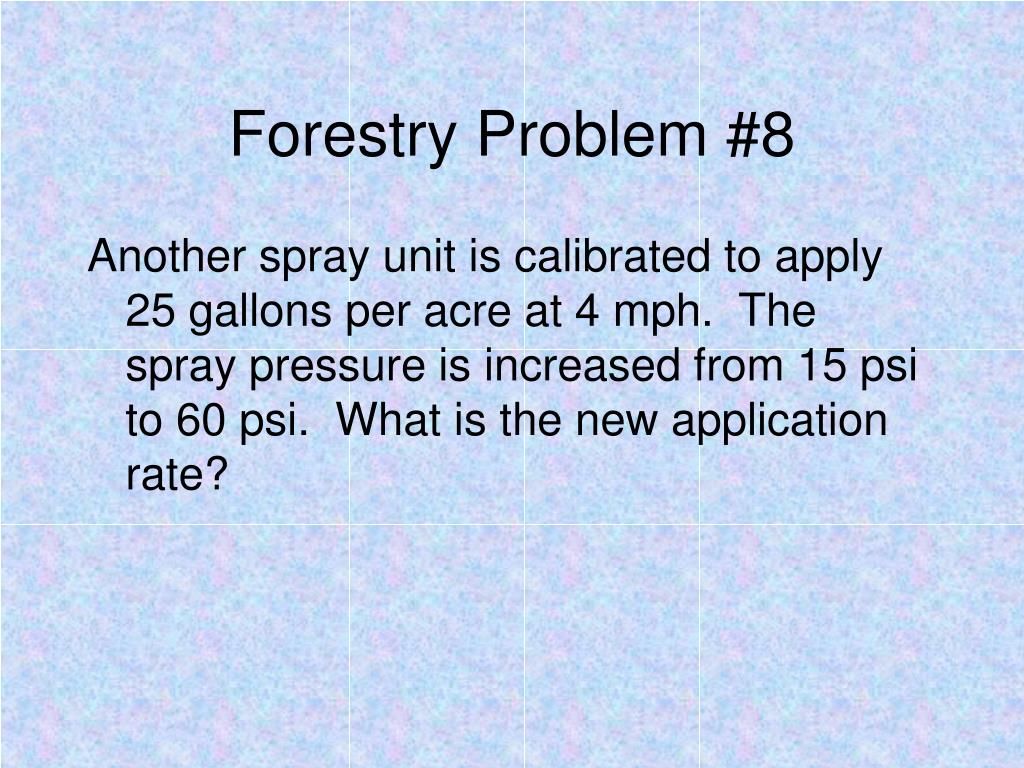 Forestry Problem #8

Another spray unit is calibrated to apply 25 gallons per acre at 4 mph. The spray pressure is increased from 15 psi to 60 psi. What is the new application rate?